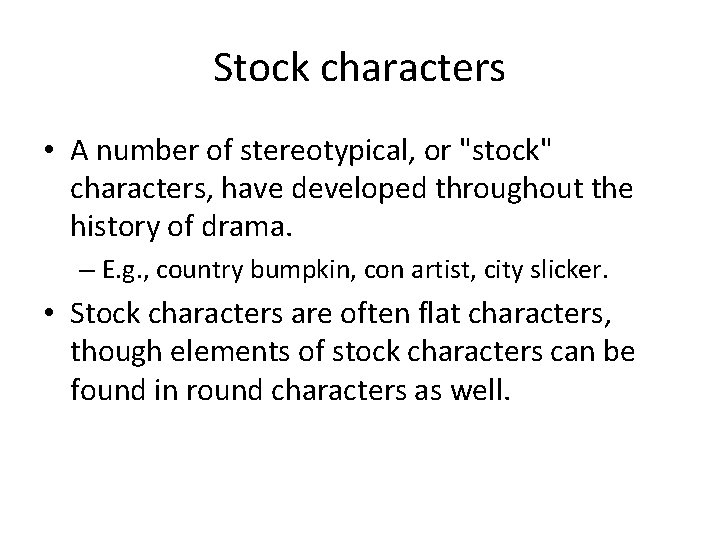 Stock characters

• A number of stereotypical, or "stock" characters, have developed throughout the history of drama.
– E.g., country bumpkin, con artist, city slicker.
• Stock characters are often flat characters, though elements of stock characters can be found in round characters as well.